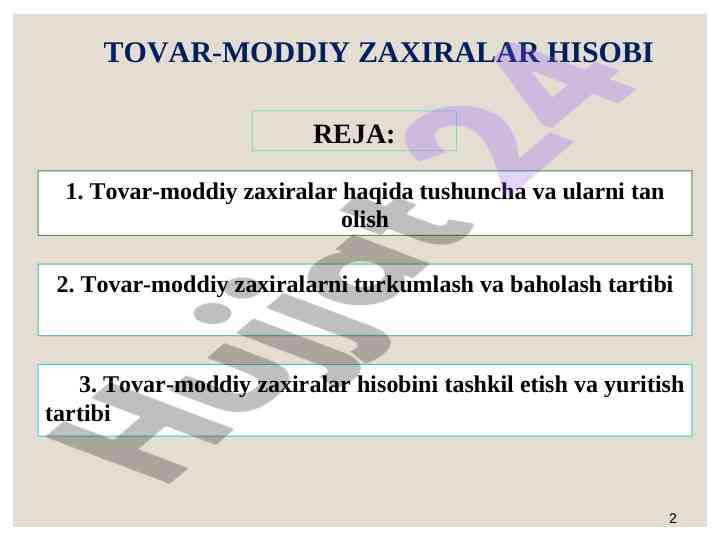 TOVAR-MODDIY ZAXIRALAR HISOBI

REJA:

1. Tovar-moddiy zaxiralar haqida tushuncha va ularni tan olish

2. Tovar-moddiy zaxiralarni turkumlash va baholash tartibi

3. Tovar-moddiy zaxiralar hisobini tashkil etish va yuritish tartibi

Hujjat24

2